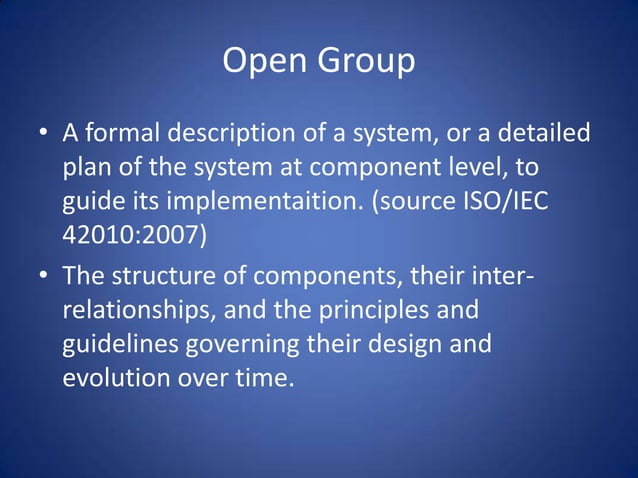 Open Group

• A formal description of a system, or a detailed plan of the system at component level, to guide its implementaition. (source ISO/IEC 42010:2007)

• The structure of components, their inter-relationships, and the principles and guidelines governing their design and evolution over time.